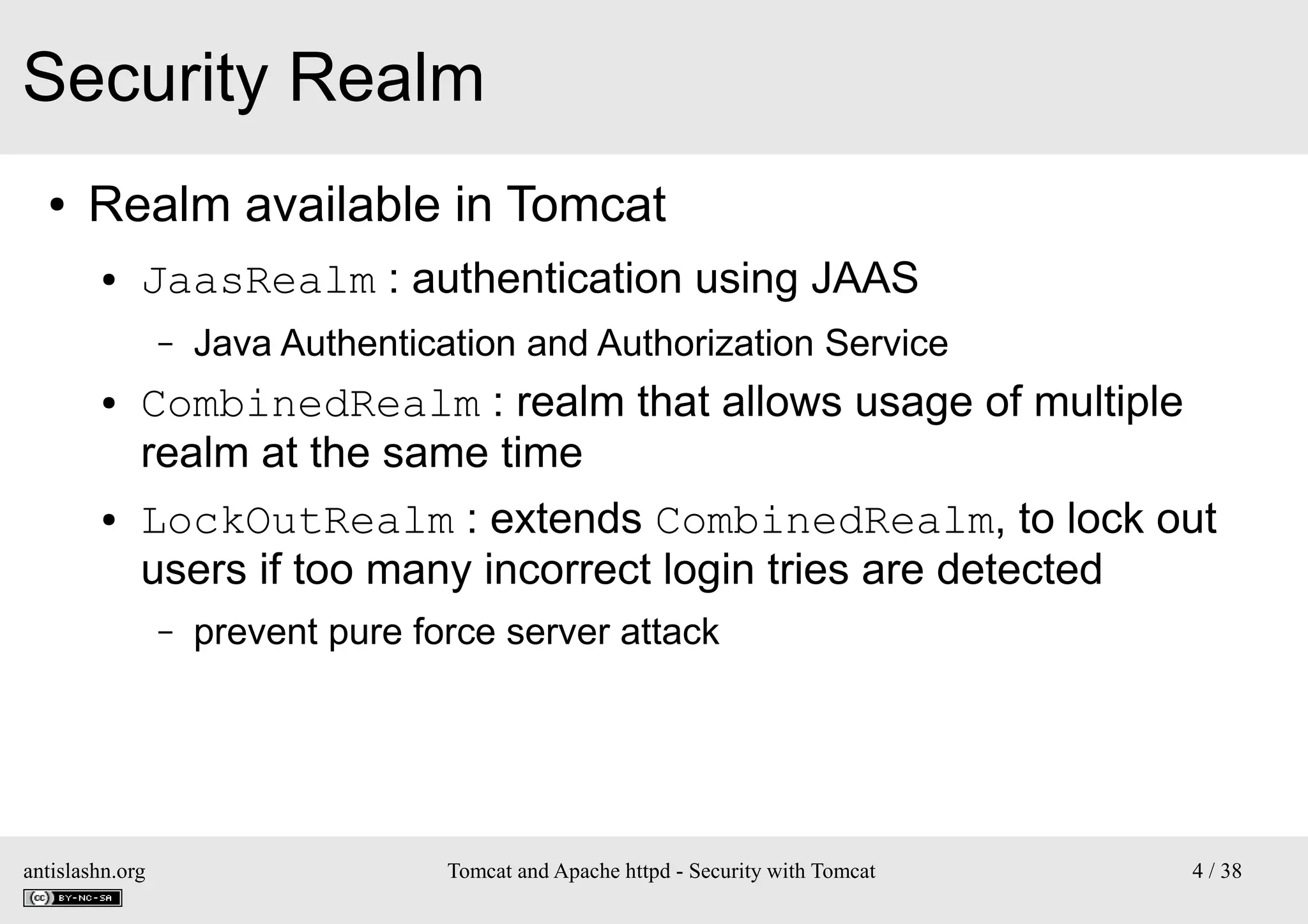 Security Realm

• Realm available in Tomcat

• JaasRealm : authentication using JAAS

– Java Authentication and Authorization Service

• CombinedRealm : realm that allows usage of multiple realm at the same time

• LockOutRealm : extends CombinedRealm, to lock out users if too many incorrect login tries are detected

– prevent pure force server attack

antislashn.org
cc BY-NC-SA

Tomcat and Apache httpd - Security with Tomcat

4 / 38